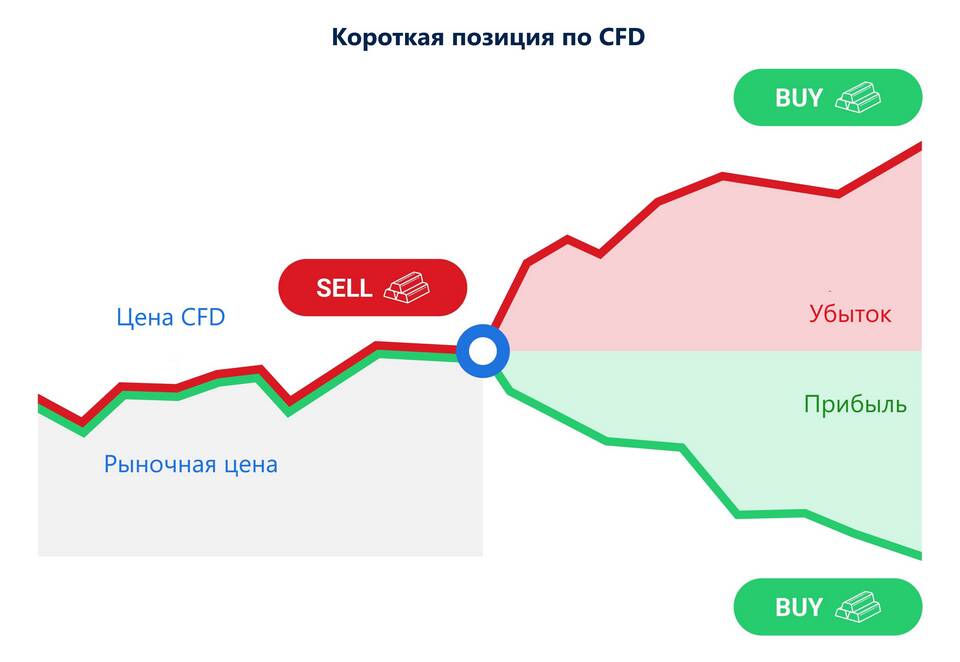 Короткая позиция по CFD

BUY

SELL

Цена CFD

Убыток

Прибыль

Рыночная цена

BUY